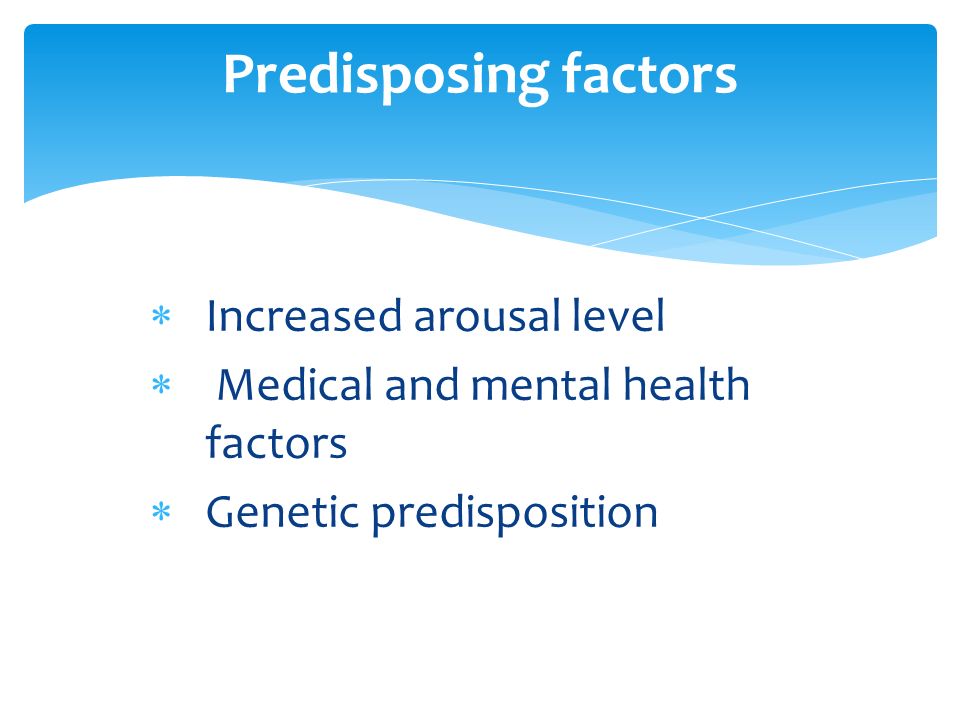 Predisposing factors

* Increased arousal level
* Medical and mental health factors
* Genetic predisposition